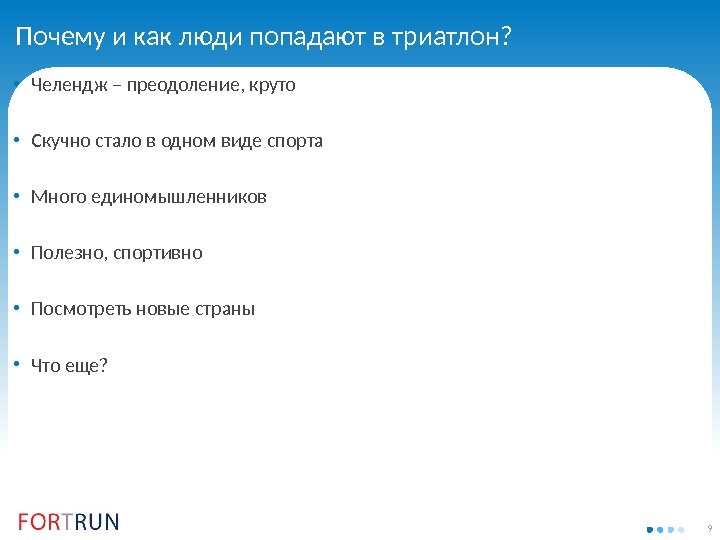 Почему и как люди попадают в триатлон?

• Челендж – преодоление, круто

• Скучно стало в одном виде спорта

• Много единомышленников

• Полезно, спортивно

• Посмотреть новые страны

• Что еще?

FORTRUN

9